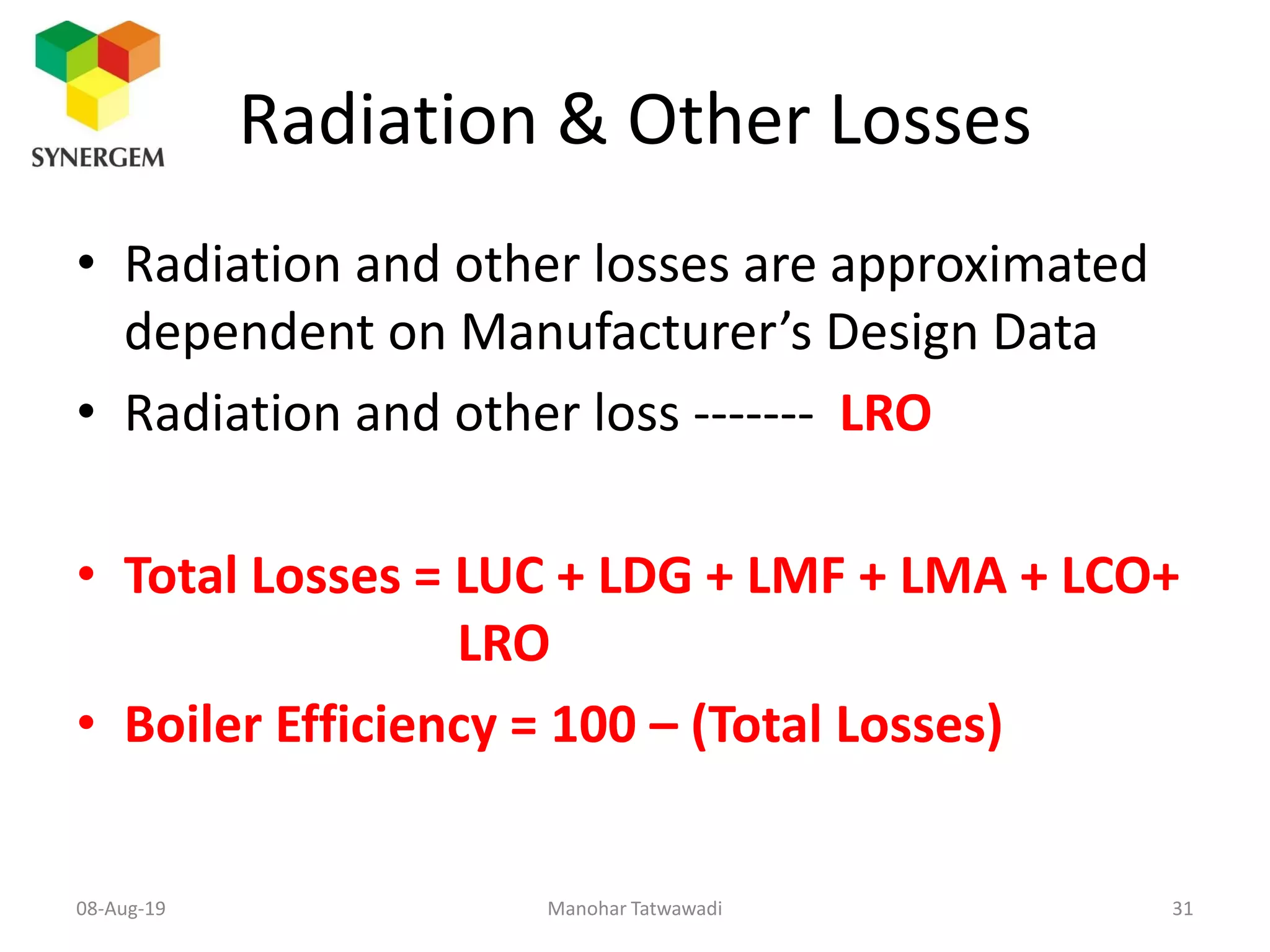 SYNERGEM

Radiation & Other Losses

• Radiation and other losses are approximated dependent on Manufacturer's Design Data

• Radiation and other loss ------- LRO

• Total Losses = LUC + LDG + LMF + LMA + LCO+ LRO

• Boiler Efficiency = 100 – (Total Losses)

08-Aug-19

Manohar Tatwawadi

31